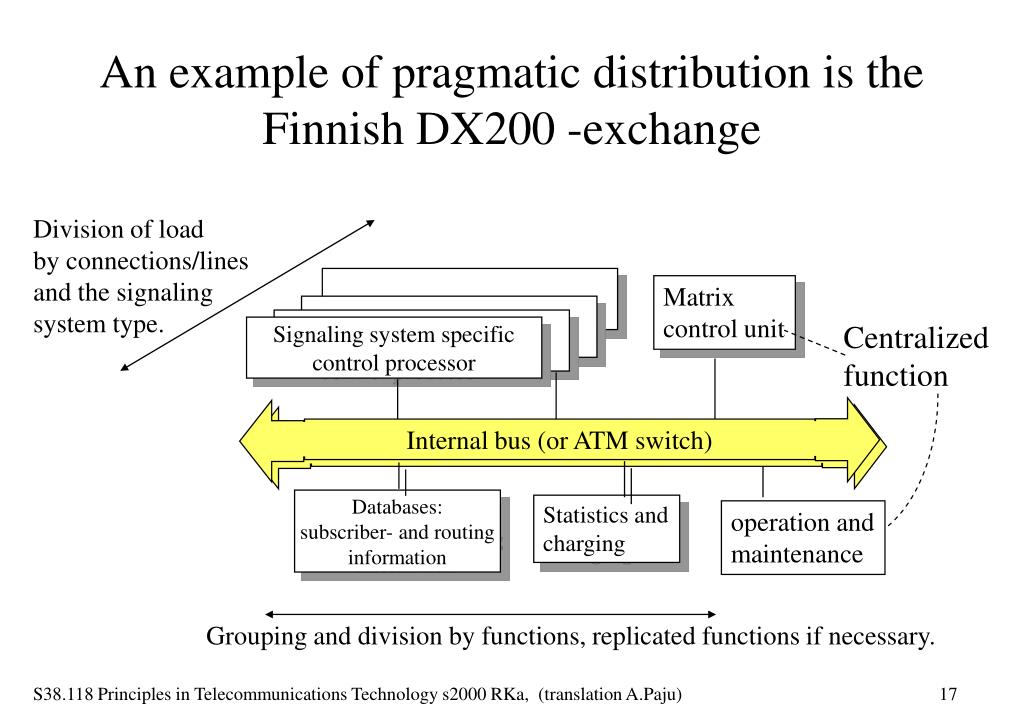 An example of pragmatic distribution is the Finnish DX200 -exchange

Division of load by connections/lines and the signaling system type.

Signaling system specific control processor

Matrix control unit

Centralized function

Internal bus (or ATM switch)

Databases: subscriber- and routing information

Statistics and charging

operation and maintenance

Grouping and division by functions, replicated functions if necessary.

S38.118 Principles in Telecommunications Technology s2000 RKa, (translation A.Paju)

17